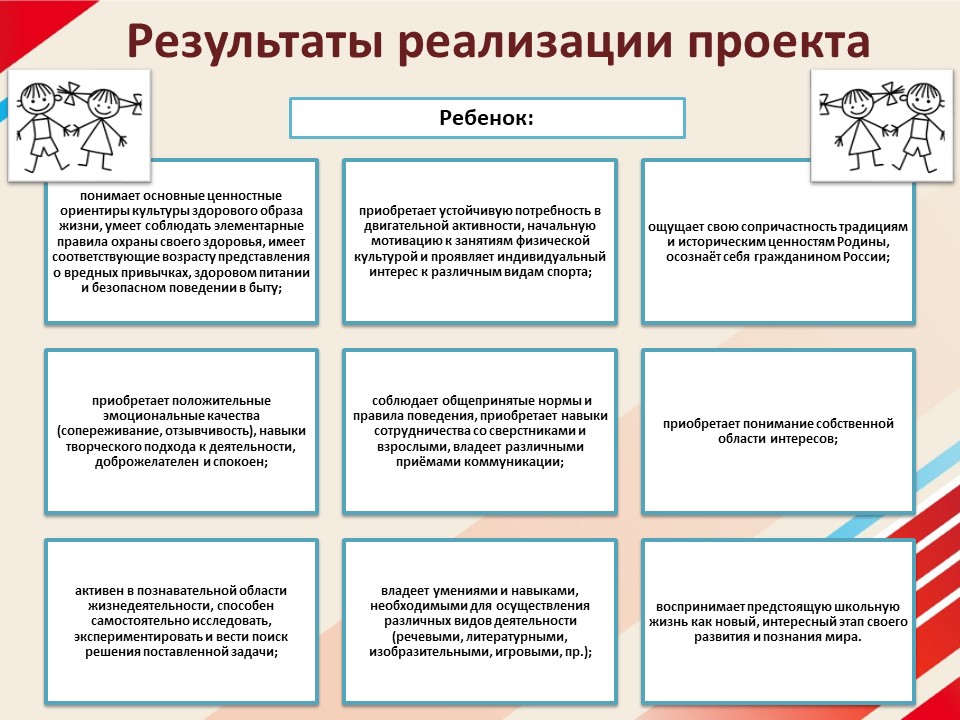 Результаты реализации проекта

Ребенок:

понимает основные ценностные ориентиры культуры здорового образа жизни, умеет соблюдать элементарные правила охраны своего здоровья, имеет соответствующие возрасту представления о вредных привычках, здоровом питании и безопасном поведении в быту;

приобретает устойчивую потребность в двигательной активности, начальную мотивацию к занятиям физической культурой и проявляет индивидуальный интерес к различным видам спорта;

ощущает свою сопричастность традициям и историческим ценностям Родины, осознаёт себя гражданином России;

приобретает положительные эмоциональные качества (сопереживание, отзывчивость), навыки творческого подхода к деятельности, доброжелателен и спокоен;

соблюдает общепринятые нормы и правила поведения, приобретает навыки сотрудничества со сверстниками и взрослыми, владеет различными приёмами коммуникации;

приобретает понимание собственной области интересов;

активен в познавательной области жизнедеятельности, способен самостоятельно исследовать, экспериментировать и вести поиск решения поставленной задачи;

владеет умениями и навыками, необходимыми для осуществления различных видов деятельности (речевыми, литературными, изобразительными, игровыми, пр.);

воспринимает предстоящую школьную жизнь как новый, интересный этап своего развития и познания мира.